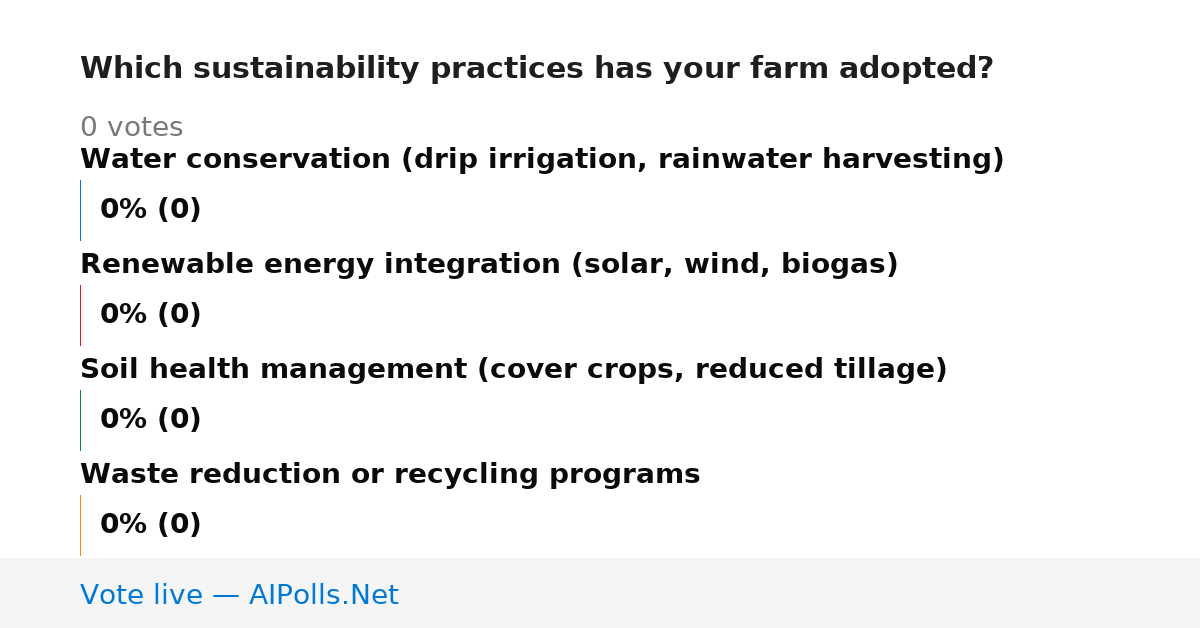 Which sustainability practices has your farm adopted?

0 votes

Water conservation (drip irrigation, rainwater harvesting)

0% (0)

Renewable energy integration (solar, wind, biogas)

0% (0)

Soil health management (cover crops, reduced tillage)

0% (0)

Waste reduction or recycling programs

0% (0)

Vote live — AIPolls.Net